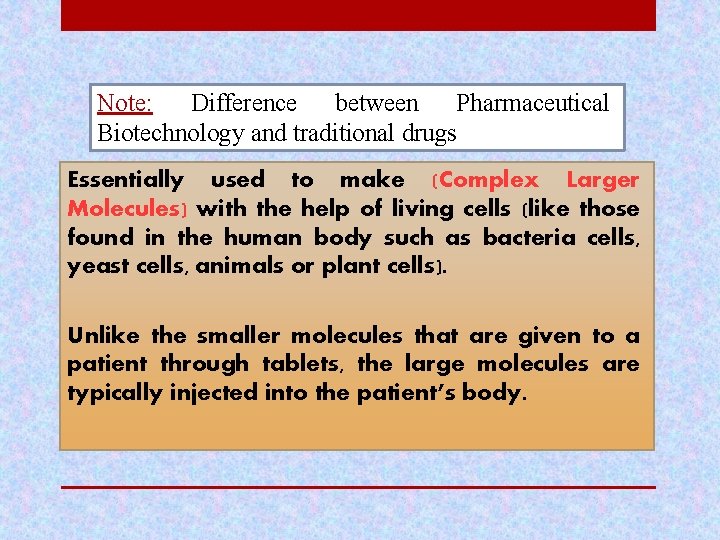 Note: Difference between Pharmaceutical Biotechnology and traditional drugs

Essentially used to make (Complex Larger Molecules) with the help of living cells (like those found in the human body such as bacteria cells, yeast cells, animals or plant cells).

Unlike the smaller molecules that are given to a patient through tablets, the large molecules are typically injected into the patient's body.